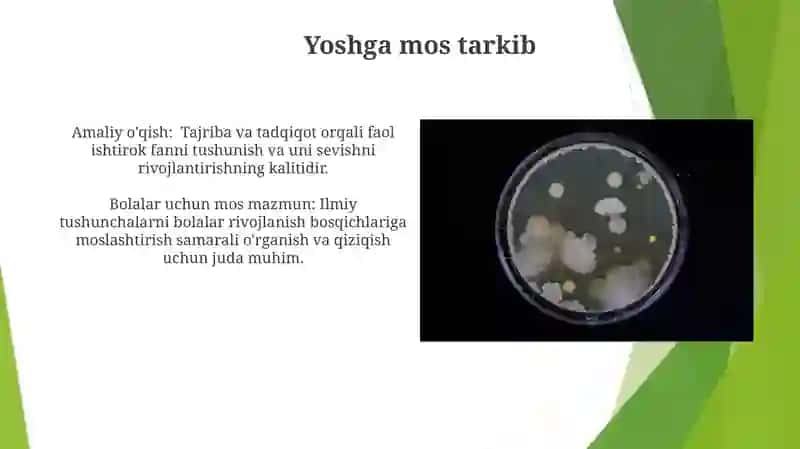 Yoshga mos tarkib

Amaliy o'qish: Tajriba va tadqiqot orqali faol ishtirok fanni tushunish va uni sevishni rivojlantirishning kalitidir.

Bolalar uchun mos mazmun: Ilmiy tushunchalarni bolalar rivojlanish bosqichlariga moslashtirish samarali o'rganish va qiziqish uchun juda muhim.